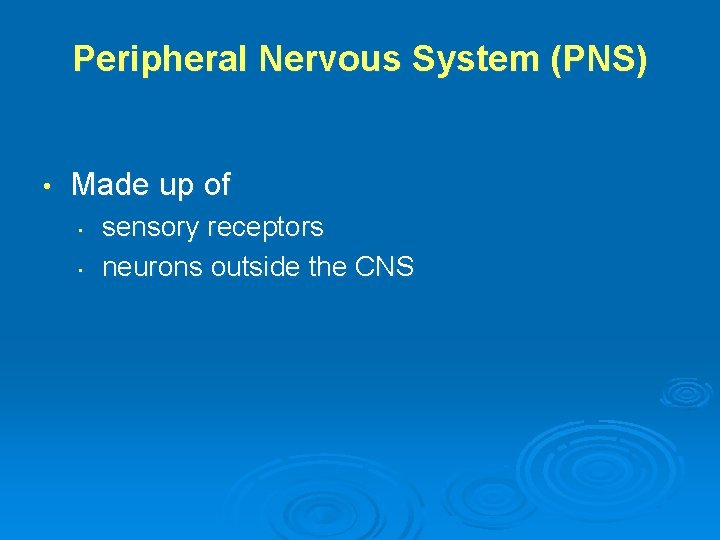 Peripheral Nervous System (PNS)

• Made up of
  • sensory receptors
  • neurons outside the CNS